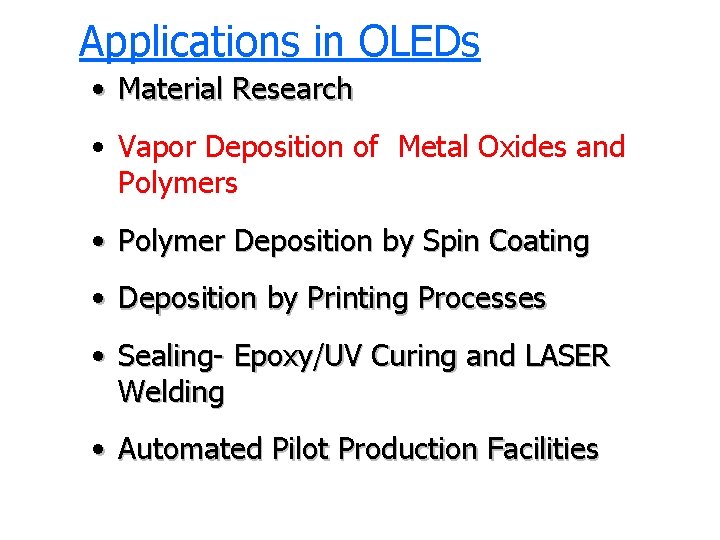 Applications in OLEDs

• Material Research

• Vapor Deposition of  Metal Oxides and Polymers

• Polymer Deposition by Spin Coating

• Deposition by Printing Processes

• Sealing- Epoxy/UV Curing and LASER Welding

• Automated Pilot Production Facilities